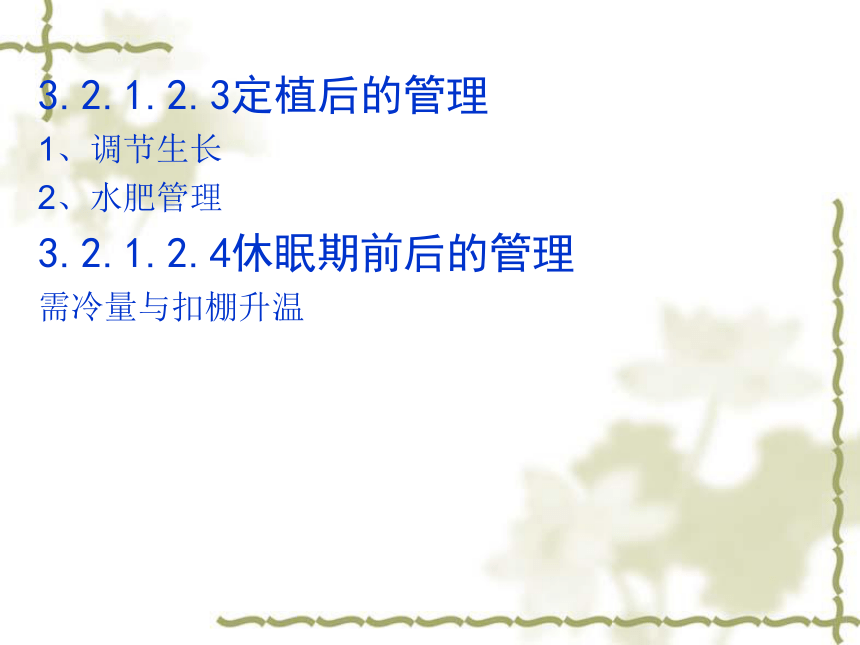 3.2.1.2.3定植后的管理

1、调节生长

2、水肥管理

3.2.1.2.4休眠期前后的管理

需冷量与扣棚升温